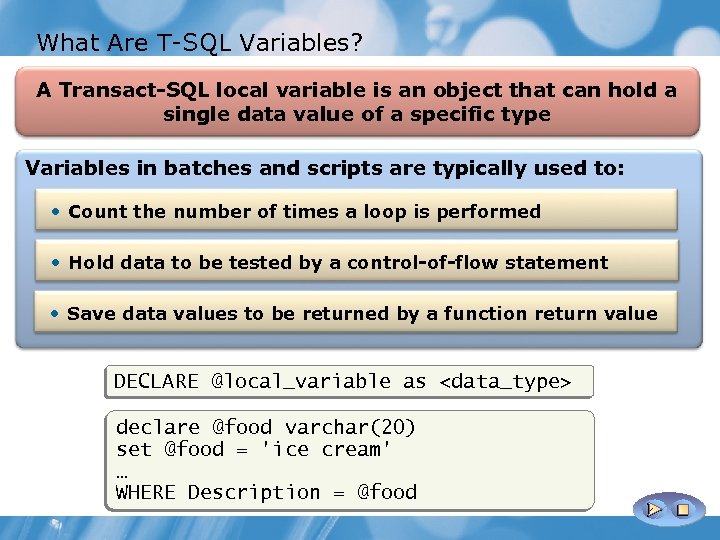 What Are T-SQL Variables?

A Transact-SQL local variable is an object that can hold a single data value of a specific type

Variables in batches and scripts are typically used to:

• Count the number of times a loop is performed

• Hold data to be tested by a control-of-flow statement

• Save data values to be returned by a function return value

DECLARE @local_variable as <data_type>

declare @food varchar(20)
set @food = 'ice cream'
…
WHERE Description = @food